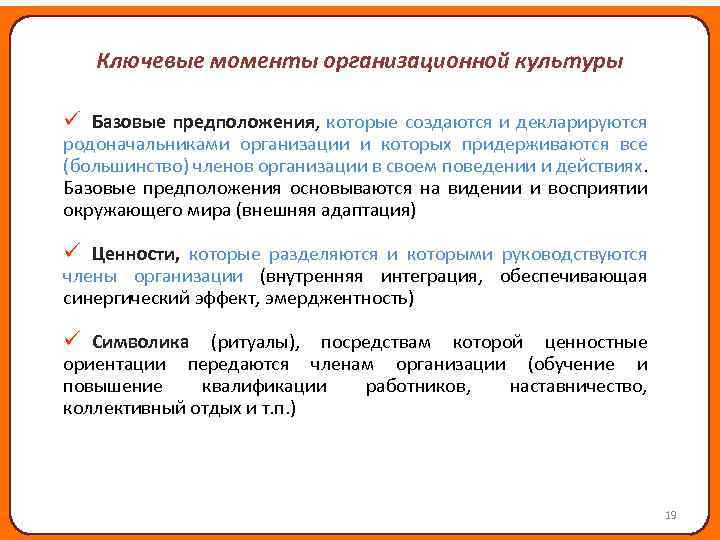 Ключевые моменты организационной культуры

✓ Базовые предположения, которые создаются и декларируются родоначальниками организации и которых придерживаются все (большинство) членов организации в своем поведении и действиях. Базовые предположения основываются на видении и восприятии окружающего мира (внешняя адаптация)

✓ Ценности, которые разделяются и которыми руководствуются члены организации (внутренняя интеграция, обеспечивающая синергический эффект, эмерджентность)

✓ Символика (ритуалы), посредствам которой ценностные ориентации передаются членам организации (обучение и повышение квалификации работников, наставничество, коллективный отдых и т.п.)

19